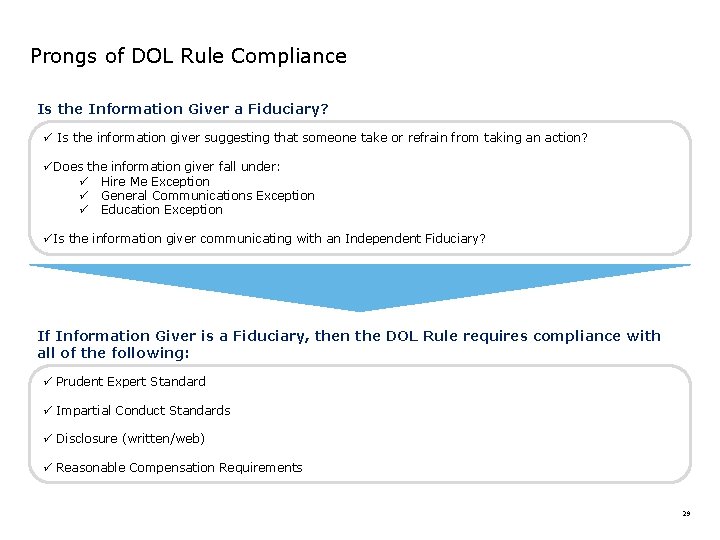 Prongs of DOL Rule Compliance

Is the Information Giver a Fiduciary?

✓ Is the information giver suggesting that someone take or refrain from taking an action?

✓Does the information giver fall under:
✓ Hire Me Exception
✓ General Communications Exception
✓ Education Exception

✓Is the information giver communicating with an Independent Fiduciary?

If Information Giver is a Fiduciary, then the DOL Rule requires compliance with all of the following:

✓ Prudent Expert Standard

✓ Impartial Conduct Standards

✓ Disclosure (written/web)

✓ Reasonable Compensation Requirements

29